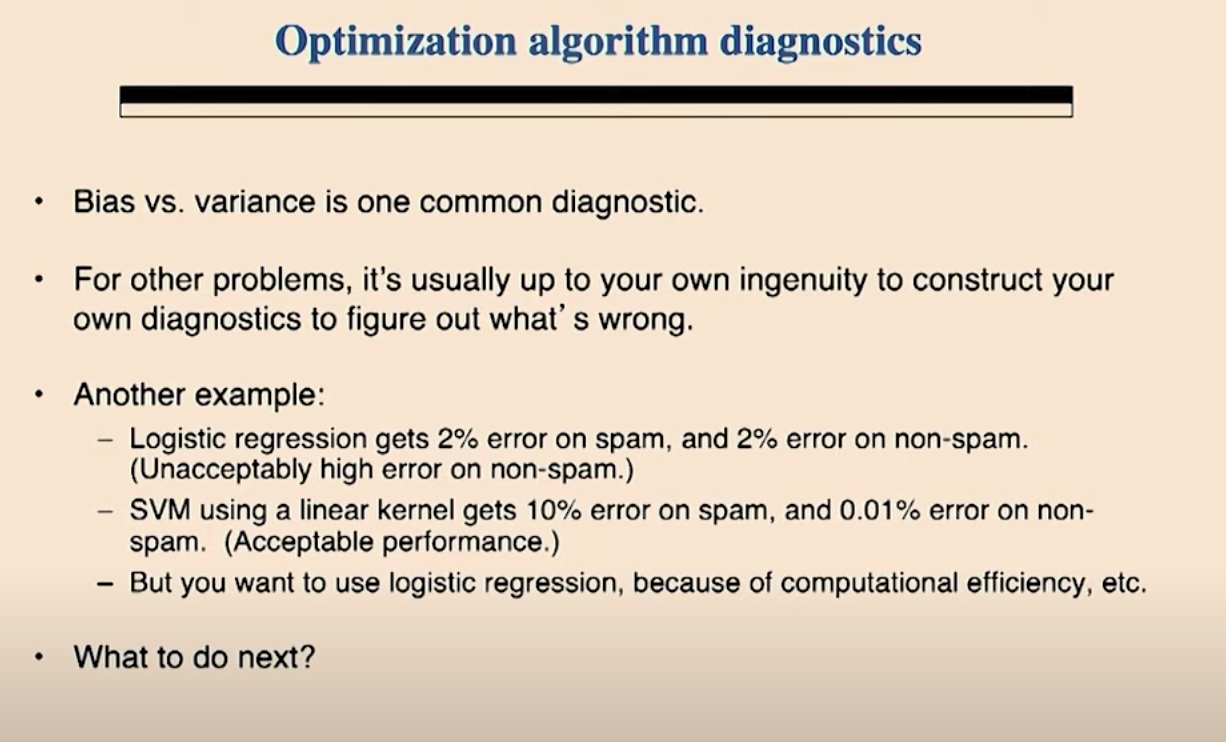 Optimization algorithm diagnostics

• Bias vs. variance is one common diagnostic.

• For other problems, it's usually up to your own ingenuity to construct your own diagnostics to figure out what' s wrong.

• Another example:
– Logistic regression gets 2% error on spam, and 2% error on non-spam. (Unacceptably high error on non-spam.)
– SVM using a linear kernel gets 10% error on spam, and 0.01% error on non-spam. (Acceptable performance.)
– But you want to use logistic regression, because of computational efficiency, etc.

• What to do next?